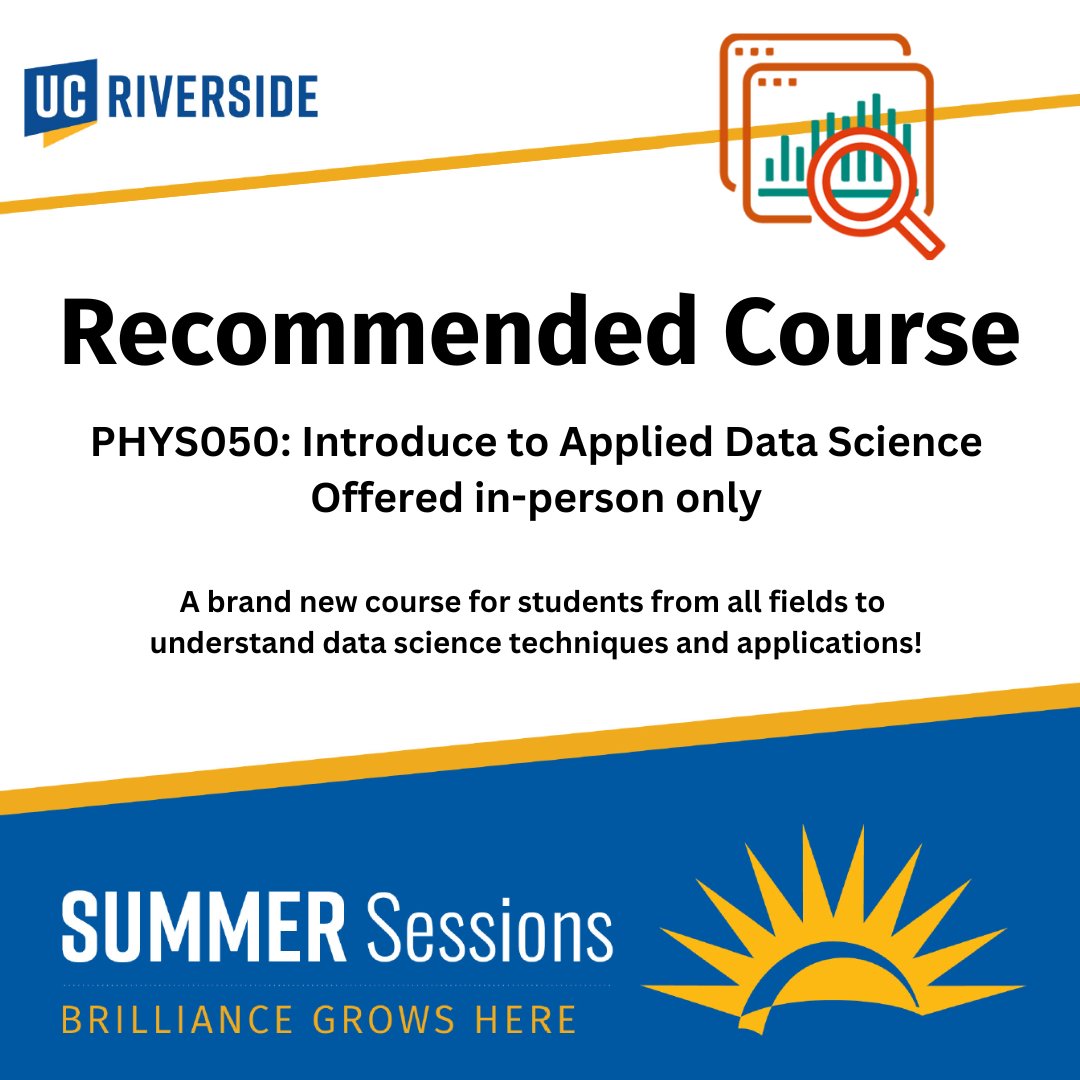 UC RIVERSIDE

Recommended Course

PHYS050: Introduce to Applied Data Science
Offered in-person only

A brand new course for students from all fields to understand data science techniques and applications!

SUMMER Sessions
BRILLIANCE GROWS HERE